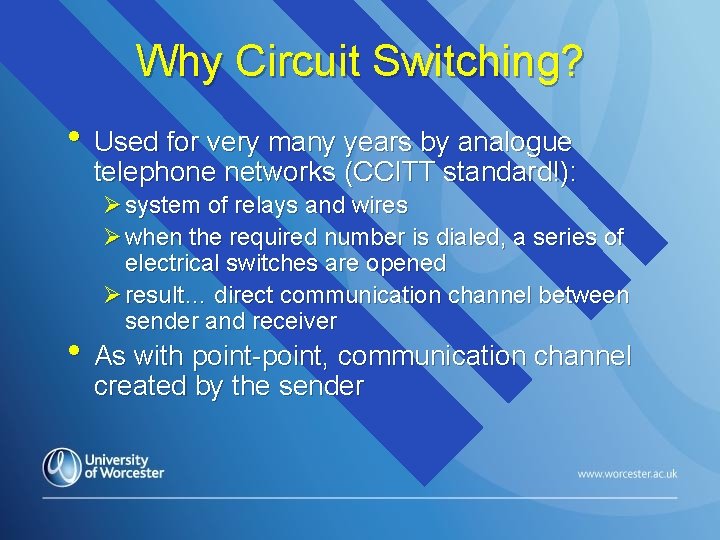 Why Circuit Switching?

• Used for very many years by analogue telephone networks (CCITT standard!):
  ➢ system of relays and wires
  ➢ when the required number is dialed, a series of electrical switches are opened
  ➢ result… direct communication channel between sender and receiver

• As with point-point, communication channel created by the sender

University of Worcester

www.worcester.ac.uk